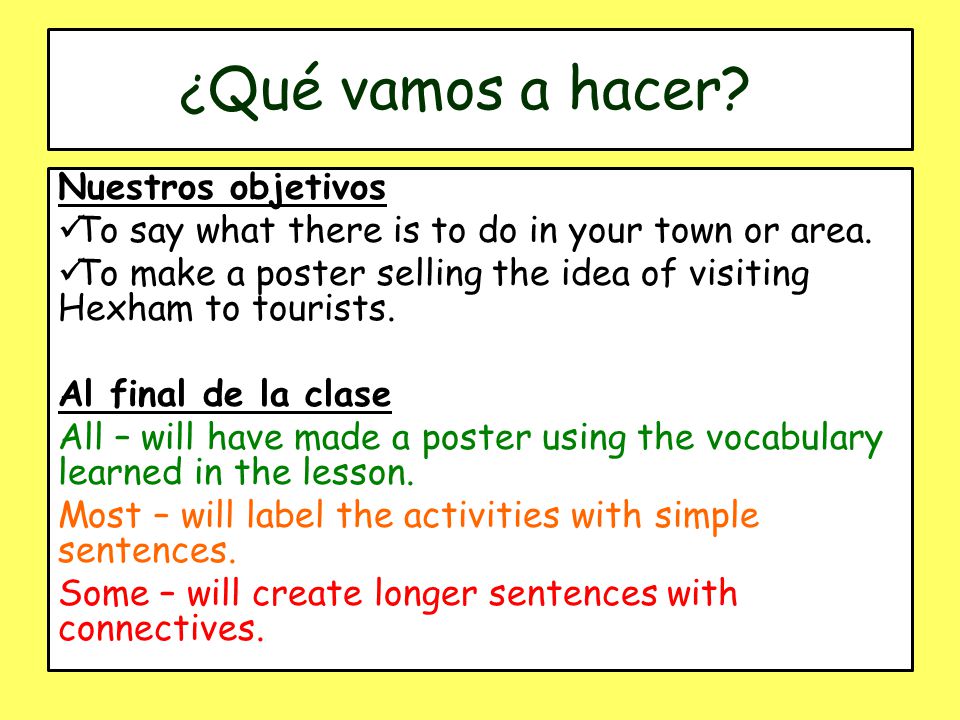 ¿Qué vamos a hacer?

Nuestros objetivos
✓To say what there is to do in your town or area.
✓To make a poster selling the idea of visiting Hexham to tourists.

Al final de la clase
All – will have made a poster using the vocabulary learned in the lesson.
Most – will label the activities with simple sentences.
Some – will create longer sentences with connectives.